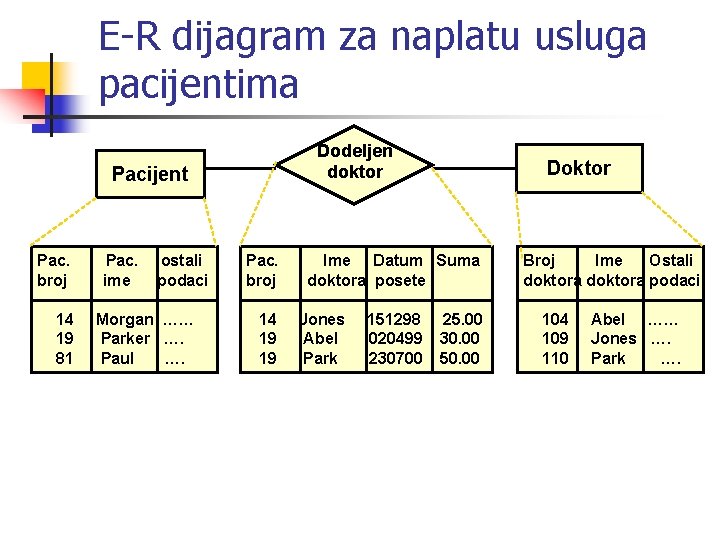 E-R dijagram za naplatu usluga pacijentima

Pacijent

Dodeljen doktor

Doktor

| Pac. broj | Pac. ime | ostali podaci |
|---|---|---|
| 14 | Morgan | …… |
| 19 | Parker | …. |
| 81 | Paul | …. |

| Pac. broj | Ime doktora | Datum posete | Suma |
|---|---|---|---|
| 14 | Jones | 151298 | 25.00 |
| 19 | Abel | 020499 | 30.00 |
| 19 | Park | 230700 | 50.00 |

| Broj doktora | Ime doktora | Ostali podaci |
|---|---|---|
| 104 | Abel | …… |
| 109 | Jones | …. |
| 110 | Park | …. |